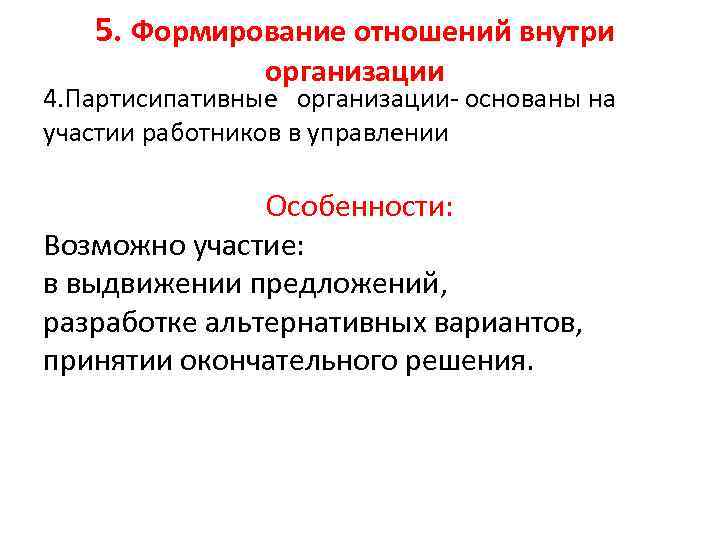 5. Формирование отношений внутри организации

4.Партисипативные организации- основаны на участии работников в управлении

Особенности:

Возможно участие:
в выдвижении предложений,
разработке альтернативных вариантов,
принятии окончательного решения.